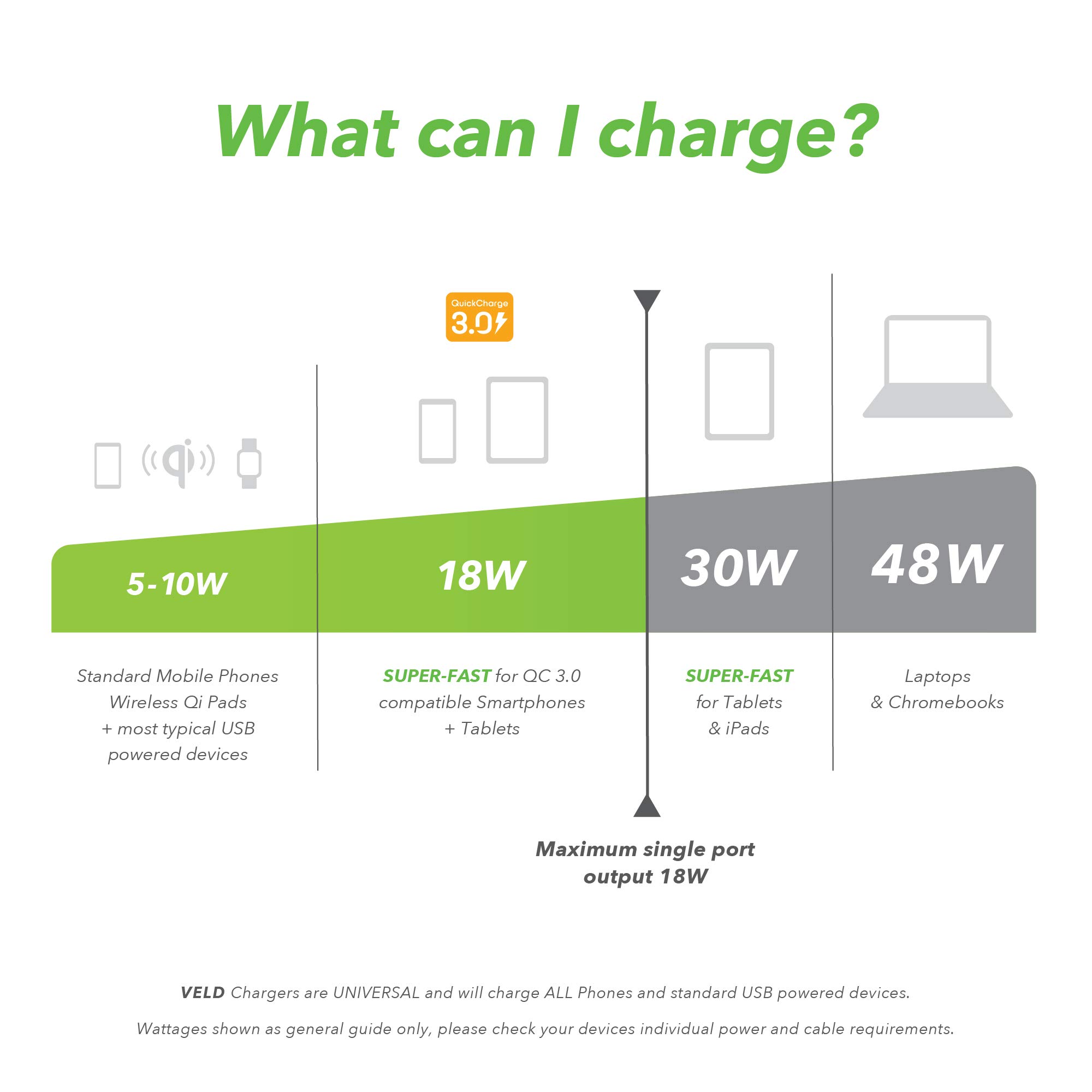 What can I charge?

QuickCharge 3.0

5-10W

18W

30W

48W

Standard Mobile Phones
Wireless Qi Pads
+ most typical USB
powered devices

SUPER-FAST for QC 3.0
compatible Smartphones
+ Tablets

SUPER-FAST
for Tablets
& iPads

Laptops
& Chromebooks

Maximum single port output 18W

VELD Chargers are UNIVERSAL and will charge ALL Phones and standard USB powered devices.

Wattages shown as general guide only, please check your devices individual power and cable requirements.